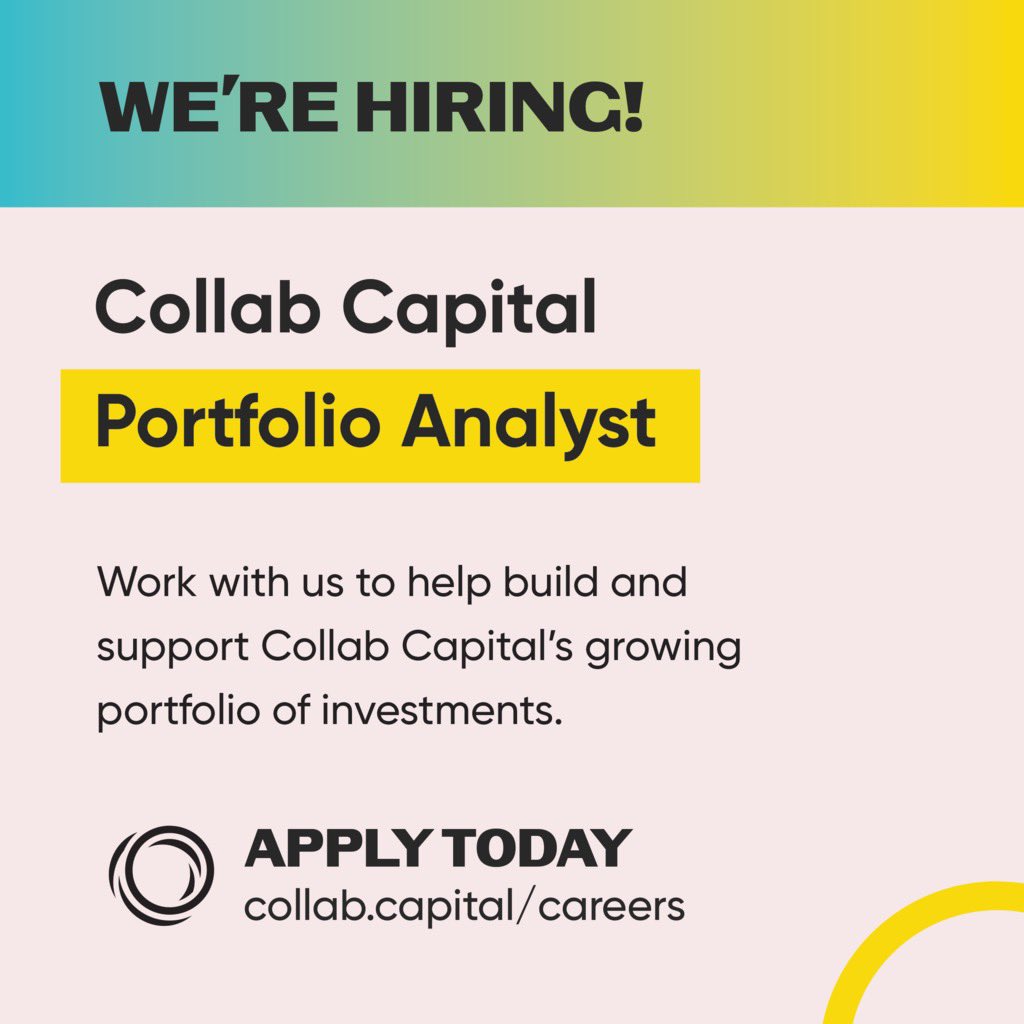 WE'RE HIRING!

Collab Capital

Portfolio Analyst

Work with us to help build and support Collab Capital's growing portfolio of investments.

APPLY TODAY
collab.capital/careers